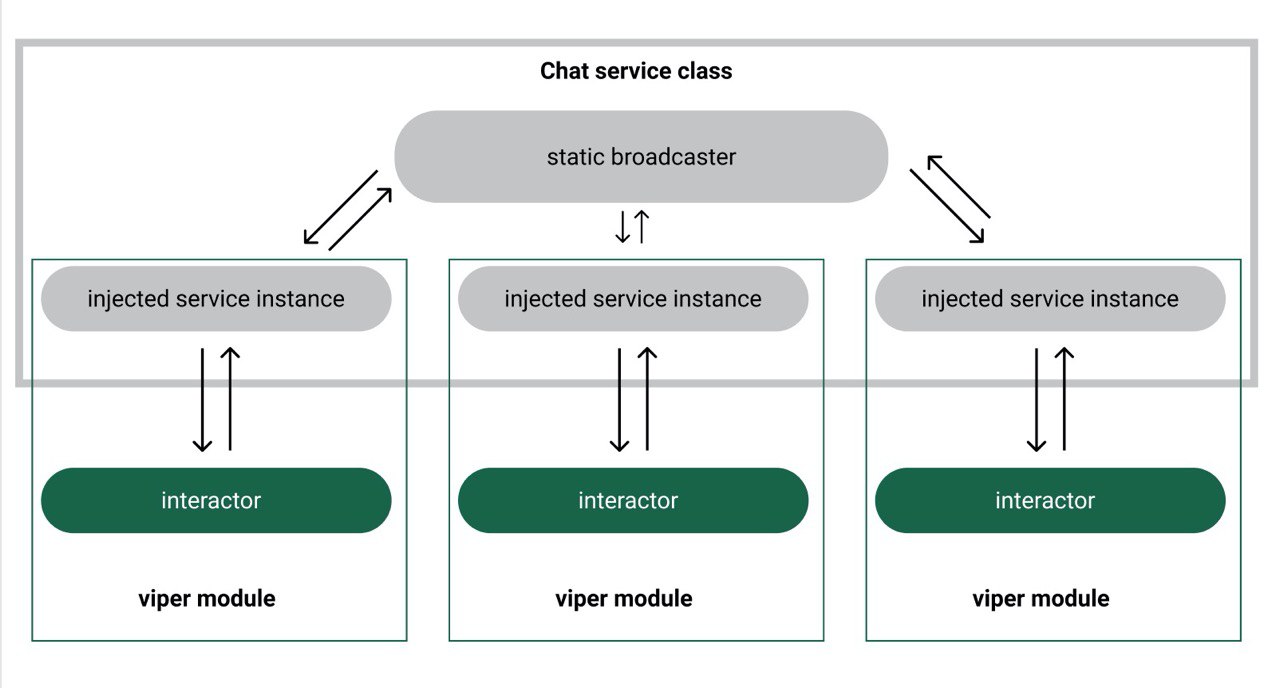 Chat service class

static broadcaster

injected service instance

injected service instance

injected service instance

interactor

interactor

interactor

viper module

viper module

viper module